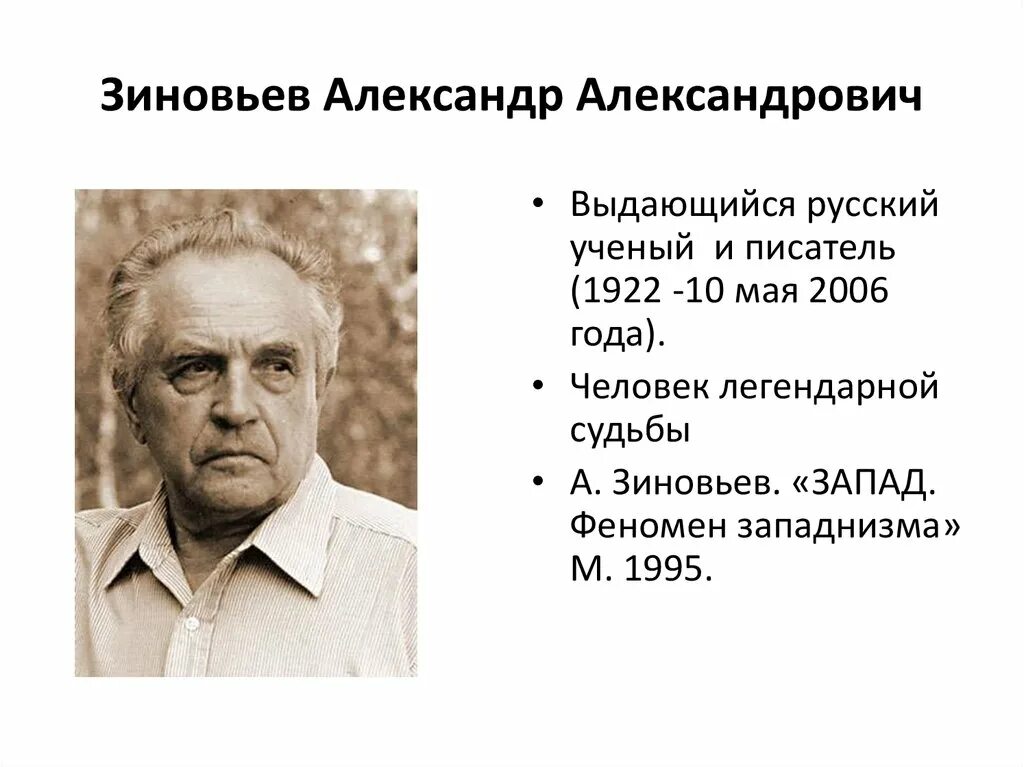 Зиновьев Александр Александрович

• Выдающийся русский ученый и писатель (1922 -10 мая 2006 года).
• Человек легендарной судьбы
• А. Зиновьев. «ЗАПАД. Феномен западнизма» М. 1995.